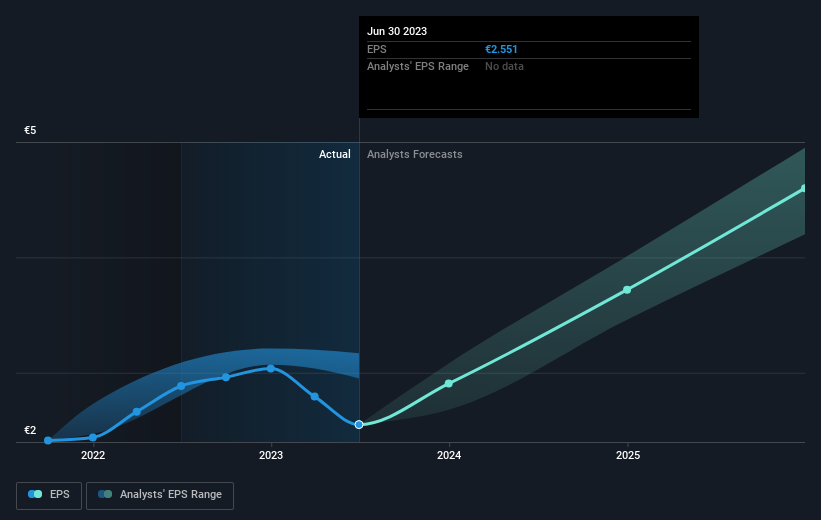 Jun 30 2023
EPS €2.551
Analysts' EPS Range No data

€5

Actual
Analysts Forecasts

€2

2022
2023
2024
2025

EPS
Analysts' EPS Range